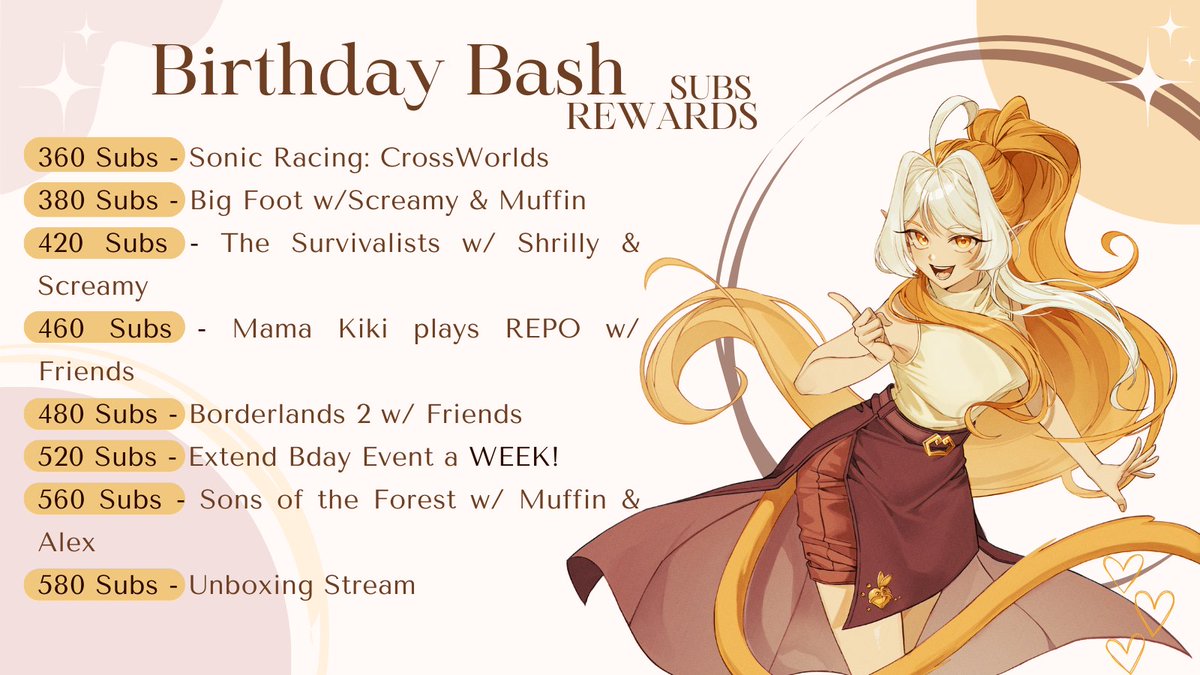 Birthday Bash SUBS REWARDS

360 Subs - Sonic Racing: CrossWorlds

380 Subs - Big Foot w/Screamy & Muffin

420 Subs - The Survivalists w/ Shrilly & Screamy

460 Subs - Mama Kiki plays REPO w/ Friends

480 Subs - Borderlands 2 w/ Friends

520 Subs - Extend Bday Event a WEEK!

560 Subs - Sons of the Forest w/ Muffin & Alex

580 Subs - Unboxing Stream